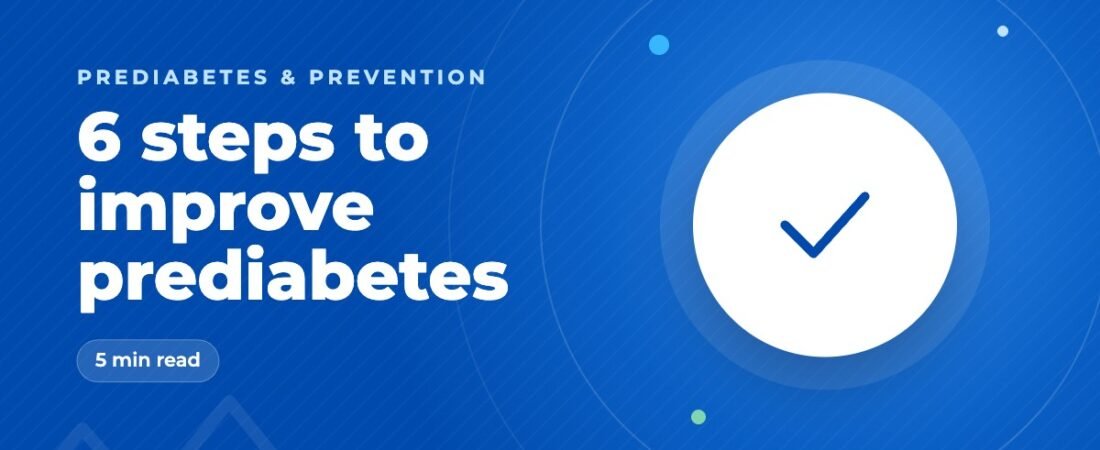 PREDIABETES & PREVENTION

6 steps to improve prediabetes

5 min read